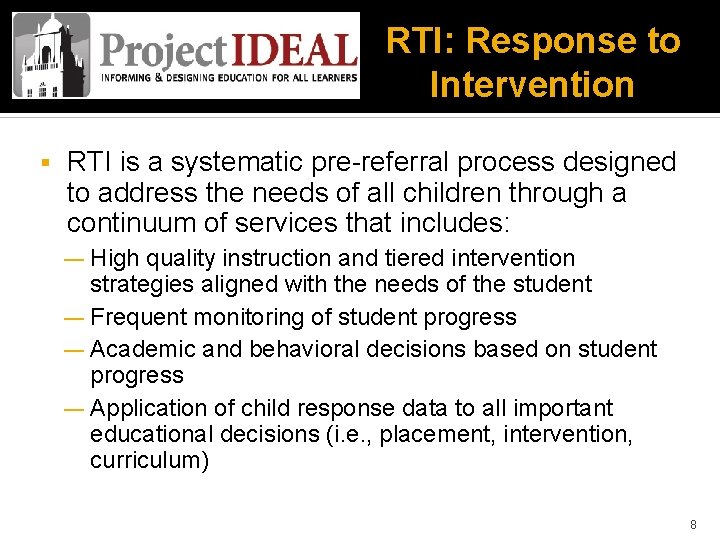 ProjectIDEAL
INFORMING & DESIGNING EDUCATION FOR ALL LEARNERS

RTI: Response to Intervention

▪ RTI is a systematic pre-referral process designed to address the needs of all children through a continuum of services that includes:
— High quality instruction and tiered intervention strategies aligned with the needs of the student
— Frequent monitoring of student progress
— Academic and behavioral decisions based on student progress
— Application of child response data to all important educational decisions (i.e., placement, intervention, curriculum)

8